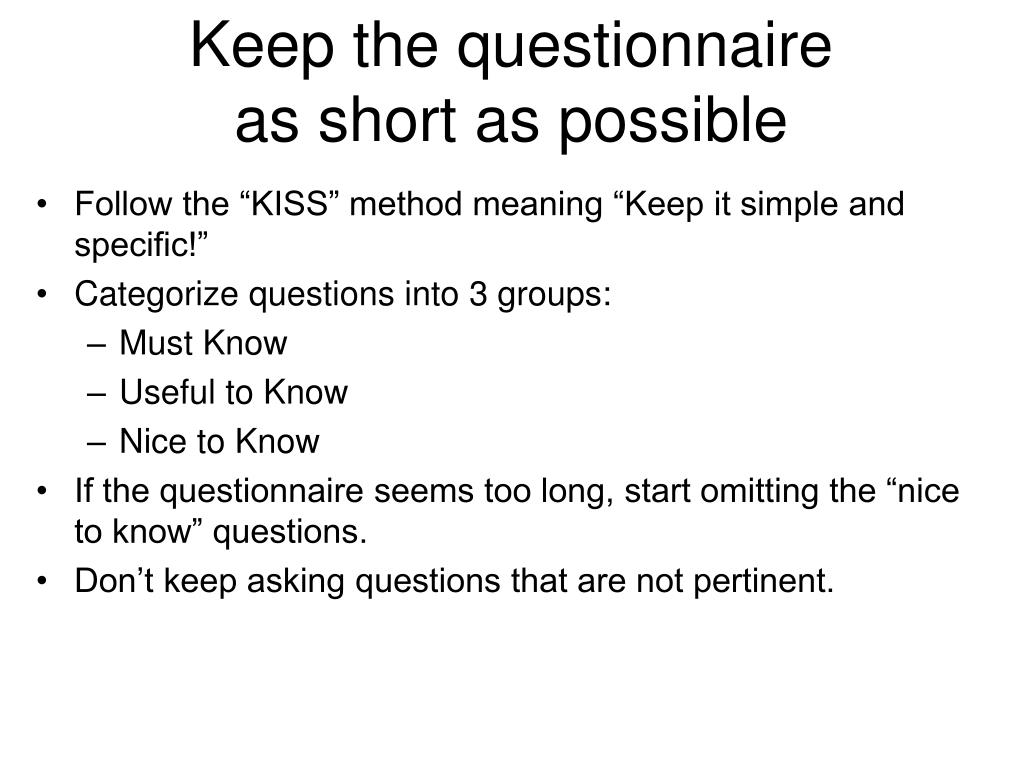 Keep the questionnaire as short as possible

• Follow the “KISS” method meaning “Keep it simple and specific!”
• Categorize questions into 3 groups:
  – Must Know
  – Useful to Know
  – Nice to Know
• If the questionnaire seems too long, start omitting the “nice to know” questions.
• Don’t keep asking questions that are not pertinent.